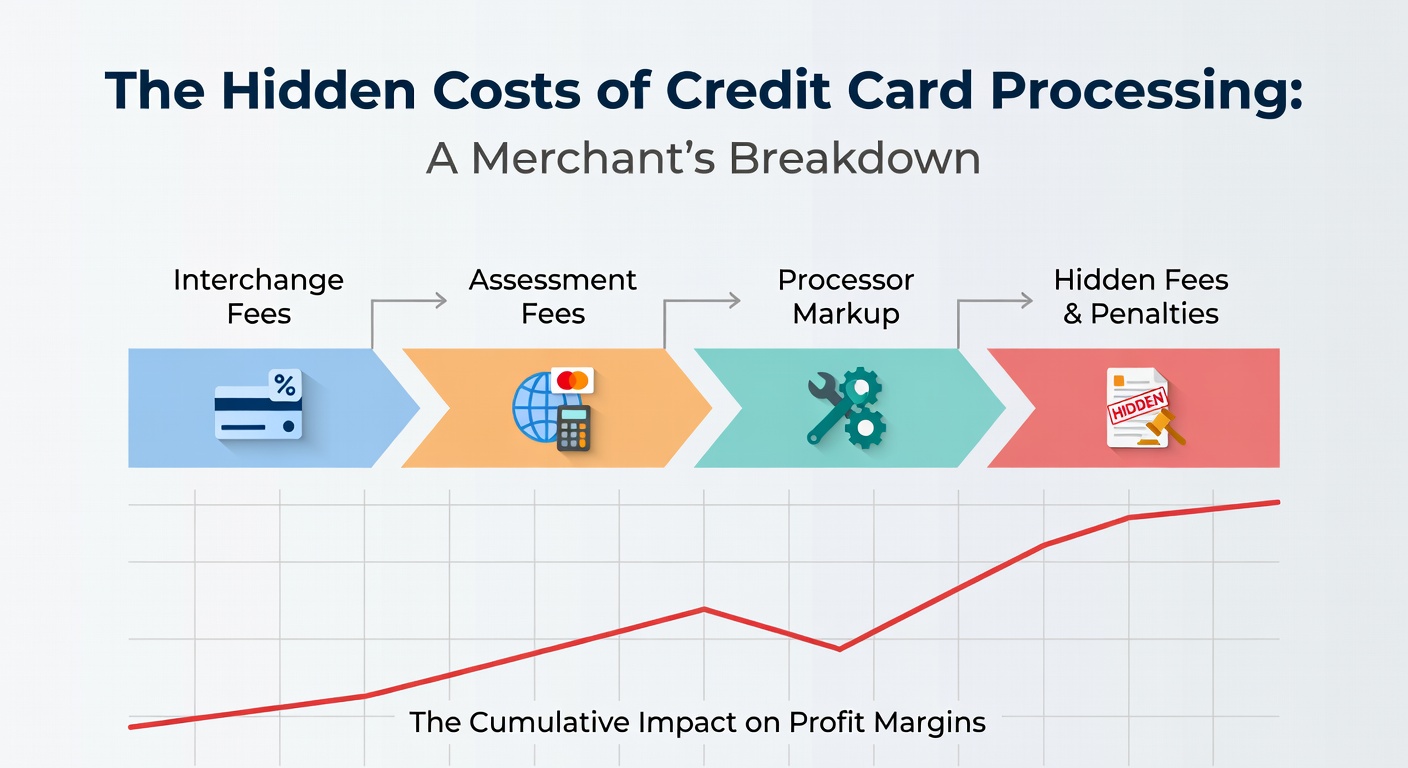 The Hidden Costs of Credit Card Processing:
A Merchant's Breakdown

Interchange Fees

Assessment Fees

Processor Markup

Hidden Fees & Penalties

%

HIDDEN

The Cumulative Impact on Profit Margins